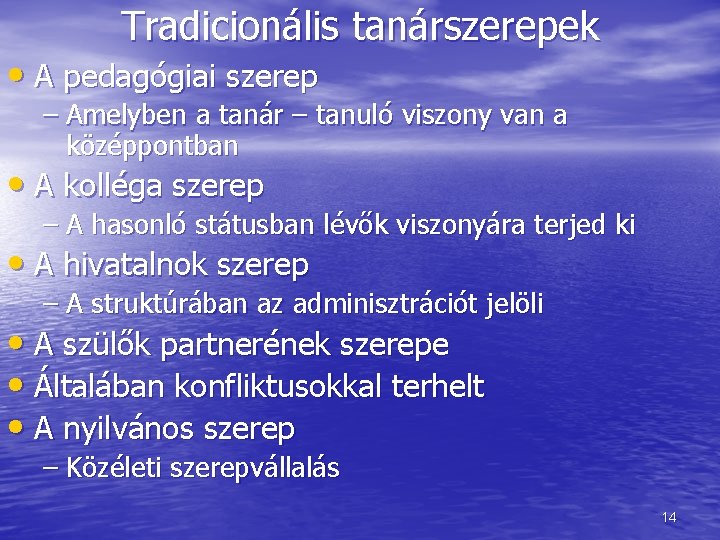 Tradicionális tanárszerepek

• A pedagógiai szerep
– Amelyben a tanár – tanuló viszony van a középpontban
• A kolléga szerep
– A hasonló státusban lévők viszonyára terjed ki
• A hivatalnok szerep
– A struktúrában az adminisztrációt jelöli
• A szülők partnerének szerepe
• Általában konfliktusokkal terhelt
• A nyilvános szerep
– Közéleti szerepvállalás

14